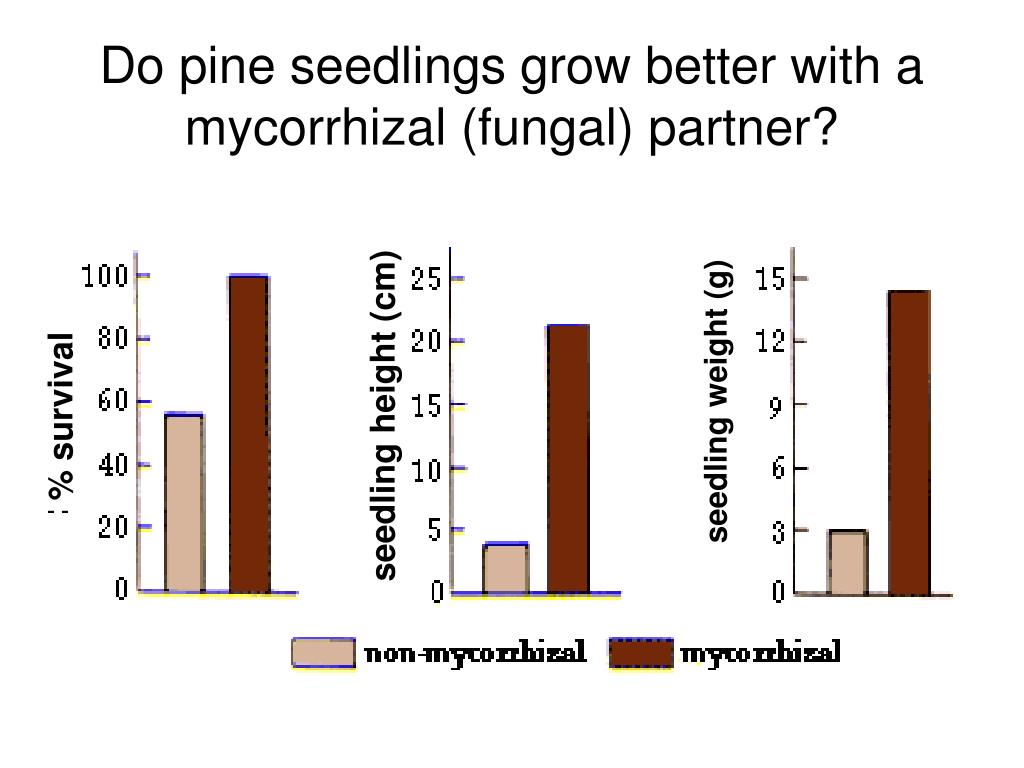 Do pine seedlings grow better with a mycorrhizal (fungal) partner?

% survival
100
80
60
40
20
0

seedling height (cm)
25
20
15
10
5
0

seedling weight (g)
15
12
9
6
3
0

non-mycorrhizal
mycorrhizal